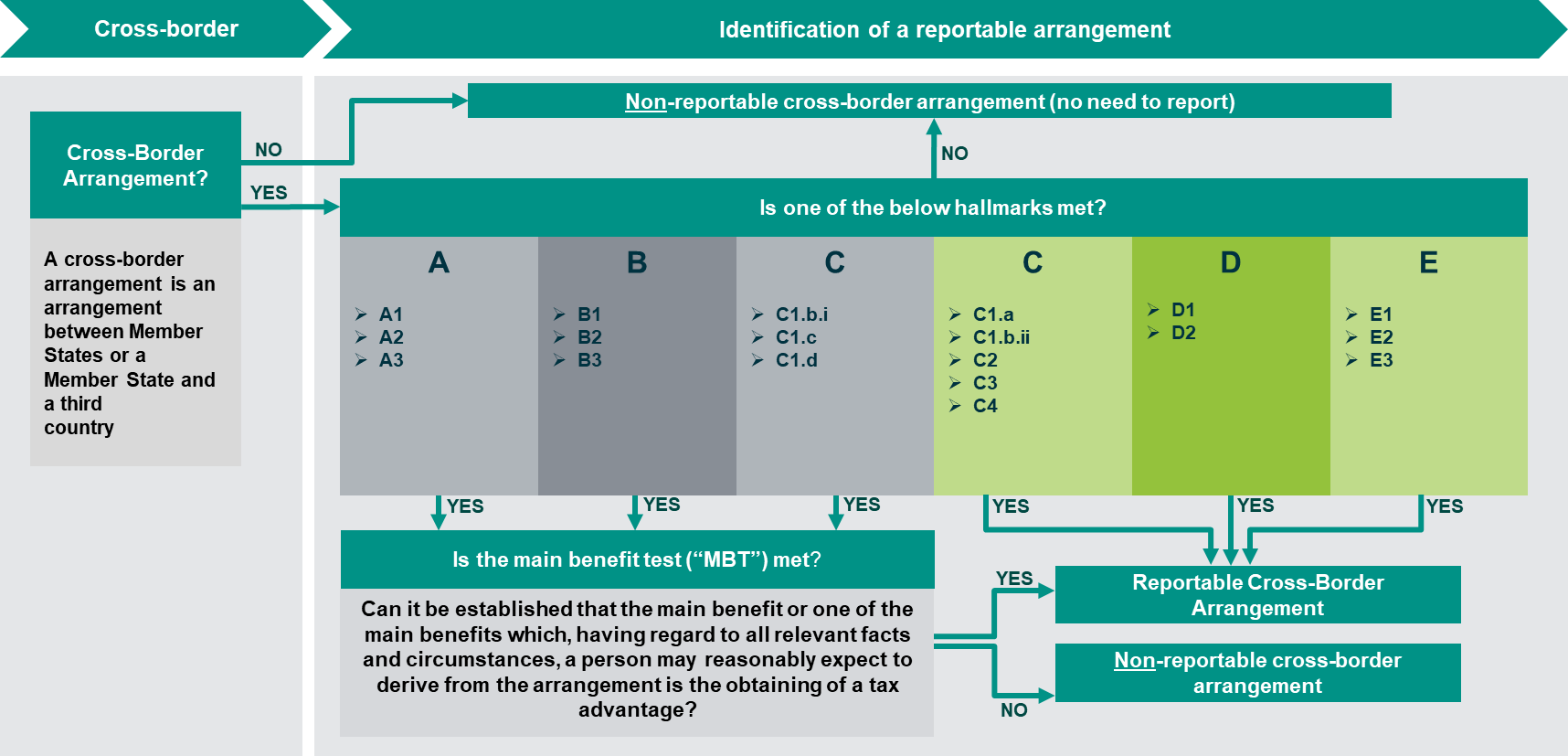 Cross-border

Identification of a reportable arrangement

Cross-Border Arrangement?

NO

YES

A cross-border arrangement is an arrangement between Member States or a Member State and a third country

Non-reportable cross-border arrangement (no need to report)

NO

Is one of the below hallmarks met?

A
➢ A1
➢ A2
➢ A3

B
➢ B1
➢ B2
➢ B3

C
➢ C1.b.i
➢ C1.c
➢ C1.d

C
➢ C1.a
➢ C1.b.ii
➢ C2
➢ C3
➢ C4

D
➢ D1
➢ D2

E
➢ E1
➢ E2
➢ E3

YES

YES

YES

YES

YES

YES

Is the main benefit test (“MBT”) met?

Can it be established that the main benefit or one of the main benefits which, having regard to all relevant facts and circumstances, a person may reasonably expect to derive from the arrangement is the obtaining of a tax advantage?

YES

Reportable Cross-Border Arrangement

Non-reportable cross-border arrangement

NO